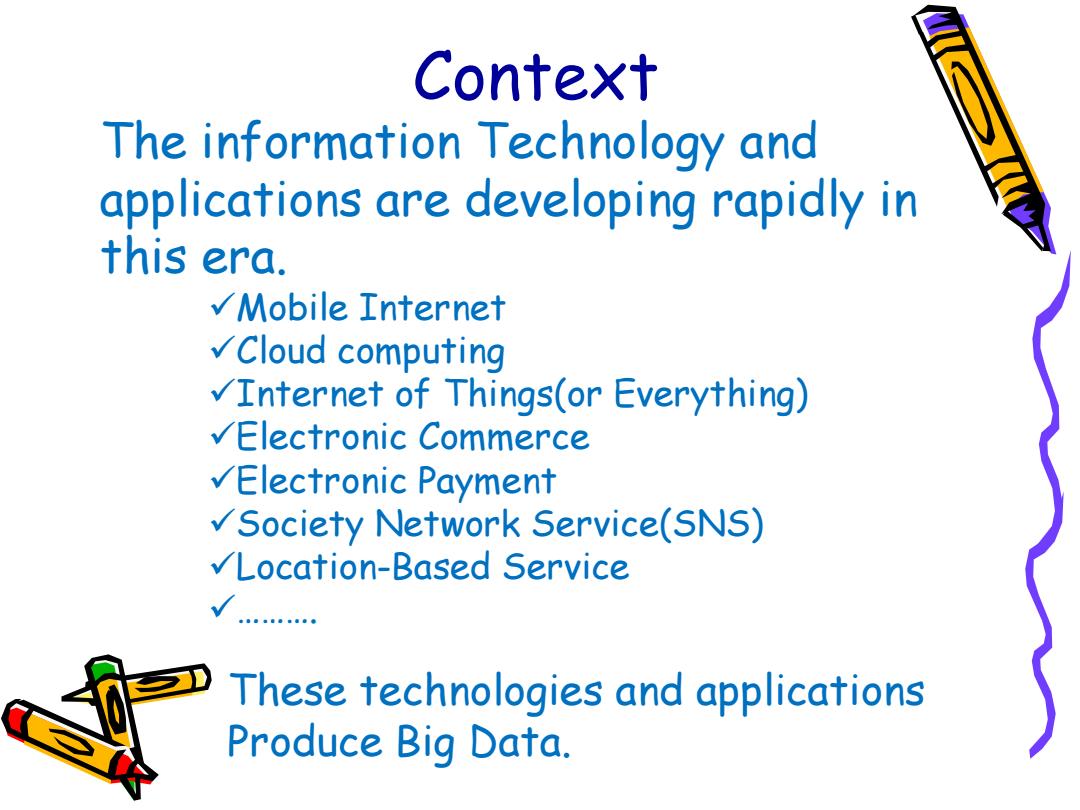 Context

The information Technology and applications are developing rapidly in this era.

✓Mobile Internet
✓Cloud computing
✓Internet of Things(or Everything)
✓Electronic Commerce
✓Electronic Payment
✓Society Network Service(SNS)
✓Location-Based Service
✓……….

These technologies and applications Produce Big Data.